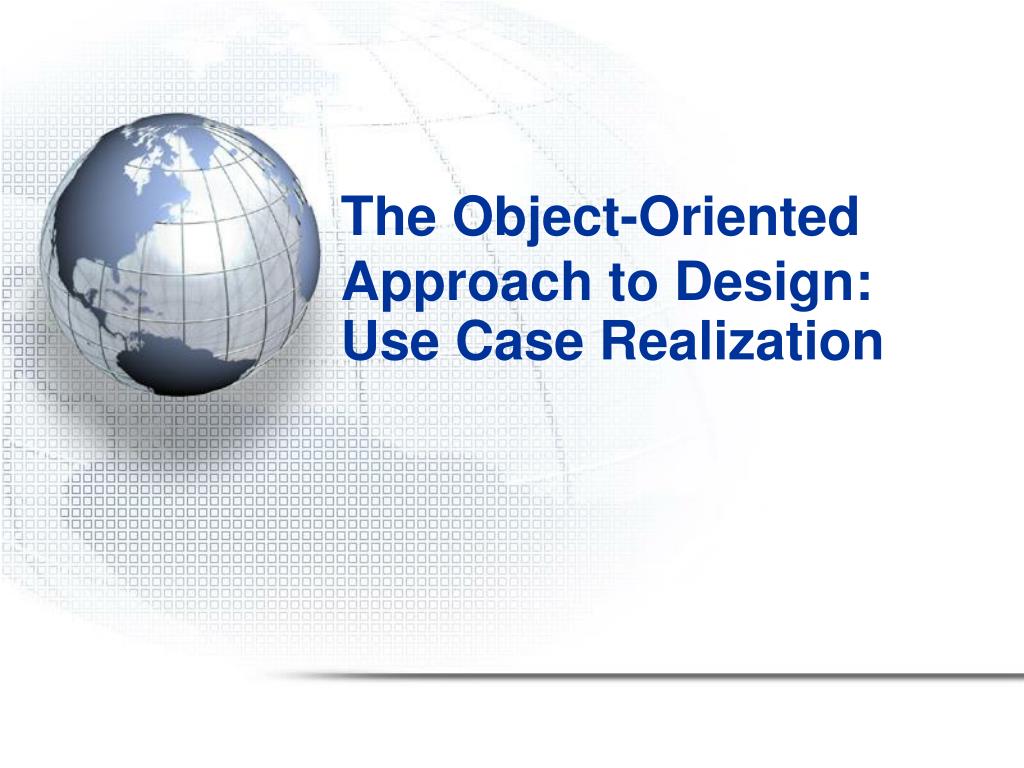 The Object-Oriented Approach to Design: Use Case Realization